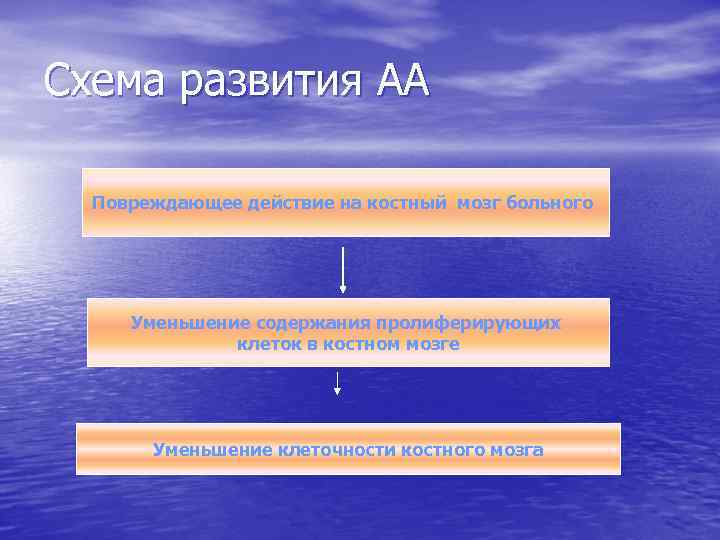 Схема развития АА

Повреждающее действие на костный мозг больного

Уменьшение содержания пролиферирующих клеток в костном мозге

Уменьшение клеточности костного мозга